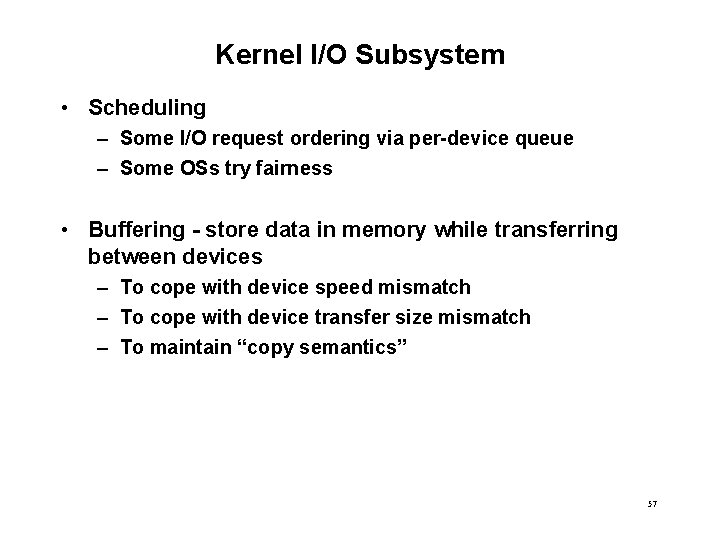 Kernel I/O Subsystem

• Scheduling
– Some I/O request ordering via per-device queue
– Some OSs try fairness

• Buffering - store data in memory while transferring between devices
– To cope with device speed mismatch
– To cope with device transfer size mismatch
– To maintain “copy semantics”

57